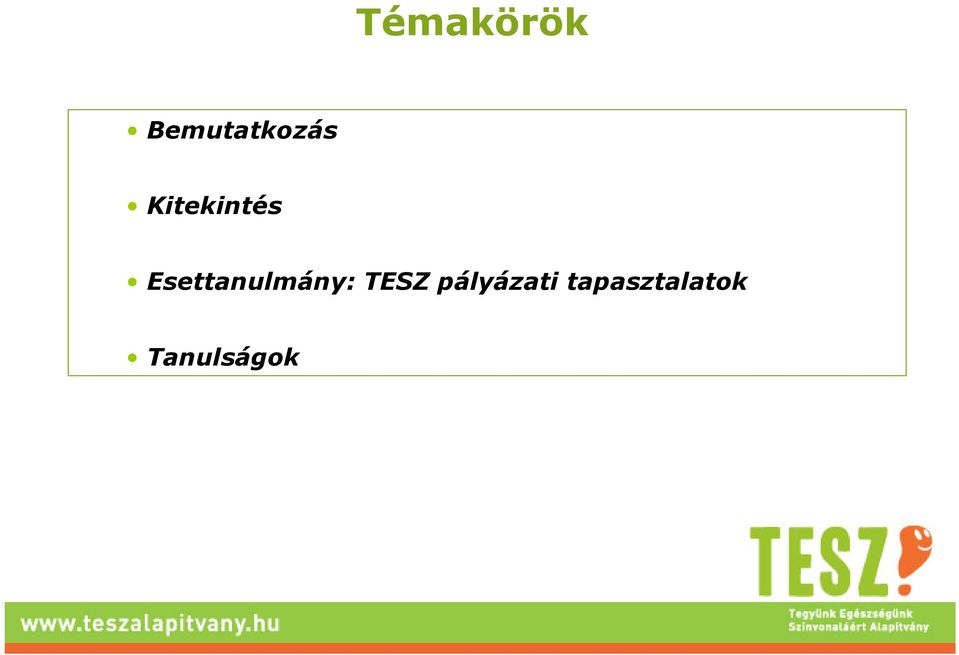 Témakörök

• Bemutatkozás

• Kitekintés

• Esettanulmány: TESZ pályázati tapasztalatok

• Tanulságok

TESZ

www.teszalapitvany.hu

Tegyünk Egészségünk Színvonaláért Alapítvány